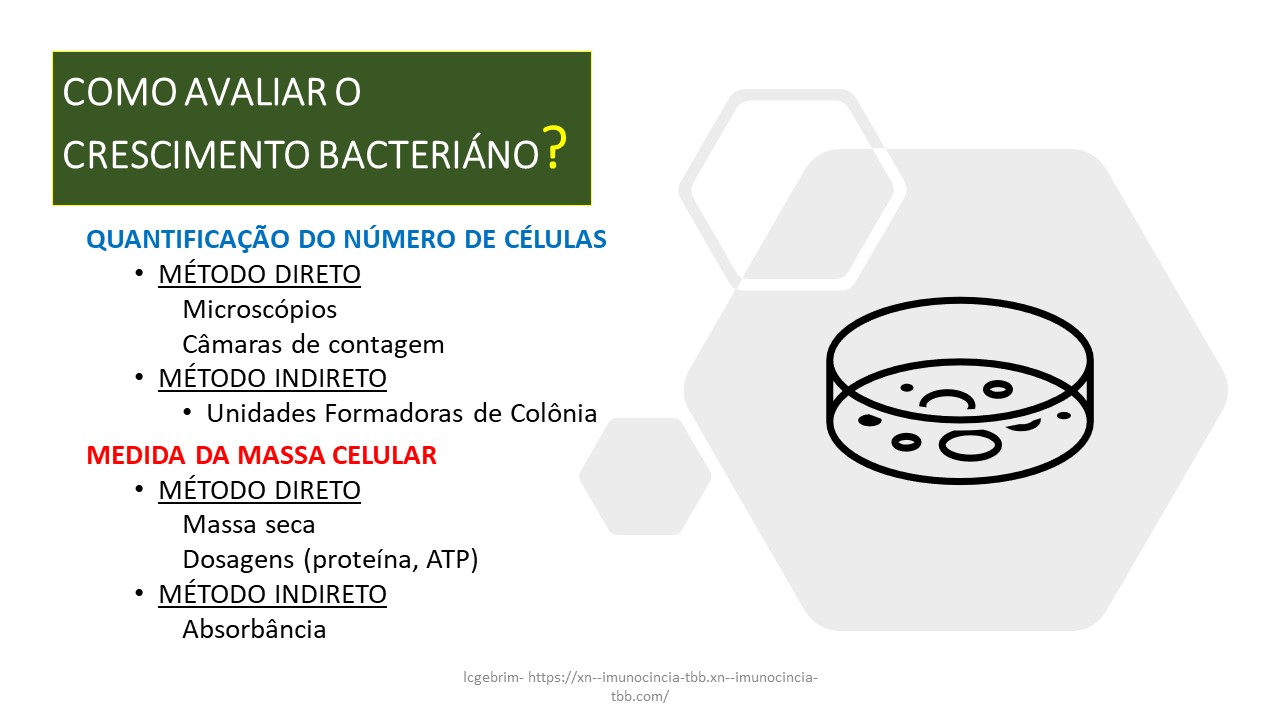 COMO AVALIAR O CRESCIMENTO BACTERIÁNO?

QUANTIFICAÇÃO DO NÚMERO DE CÉLULAS
• MÉTODO DIRETO
Microscópios
Câmaras de contagem
• MÉTODO INDIRETO
• Unidades Formadoras de Colônia

MEDIDA DA MASSA CELULAR
• MÉTODO DIRETO
Massa seca
Dosagens (proteína, ATP)
• MÉTODO INDIRETO
Absorbância

lcgebrim- https://xn--imunocincia-tbb.xn--imunocincia-tbb.com/